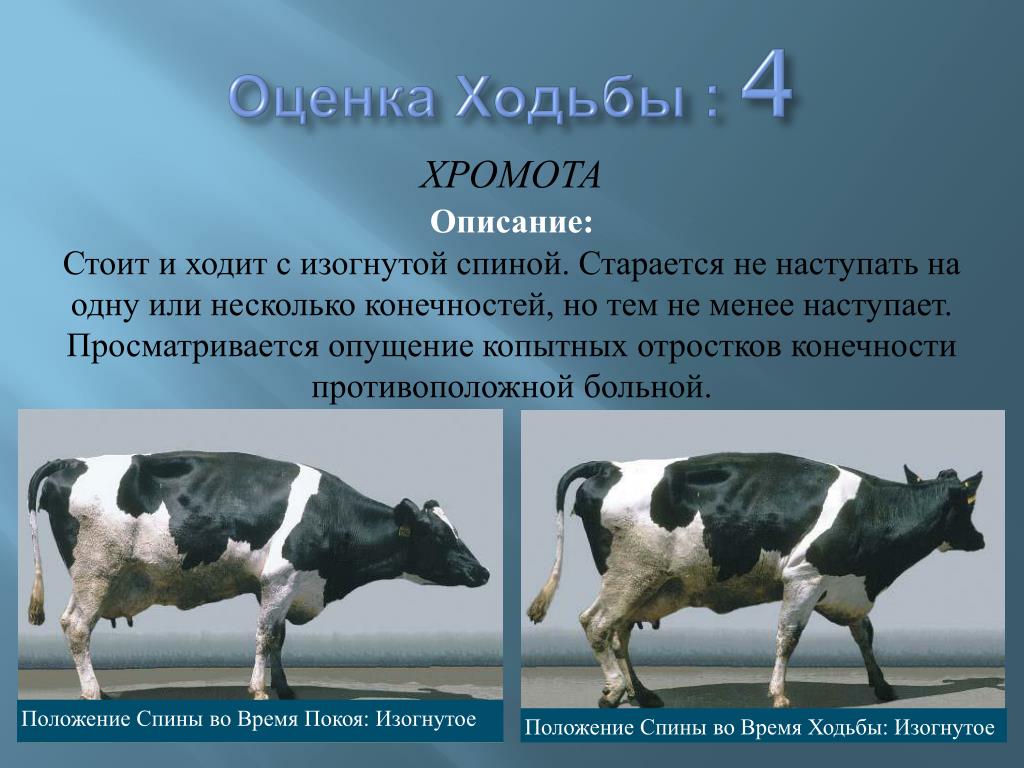 Оценка Ходьбы : 4

ХРОМОТА

Описание:

Стоит и ходит с изогнутой спиной. Старается не наступать на одну или несколько конечностей, но тем не менее наступает. Просматривается опущение копытных отростков конечности противоположной больной.

Положение Спины во Время Покоя: Изогнутое

Положение Спины во Время Ходьбы: Изогнутое